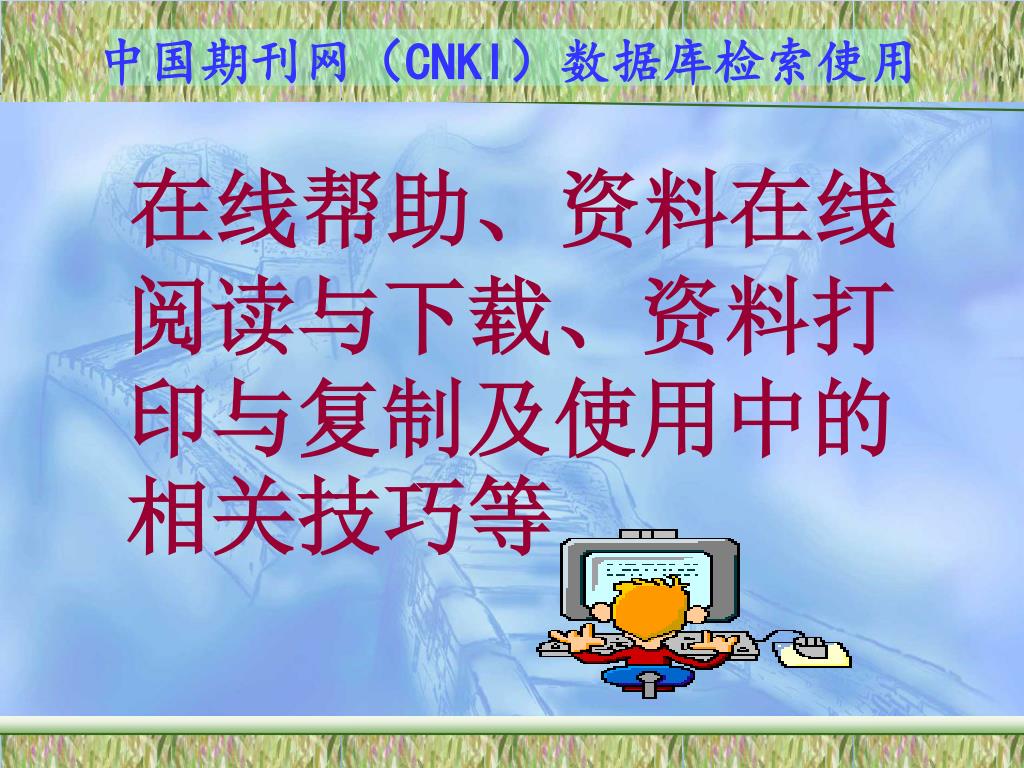 中国期刊网（CNKI）数据库检索使用

在线帮助、资料在线阅读与下载、资料打印与复制及使用中的相关技巧等